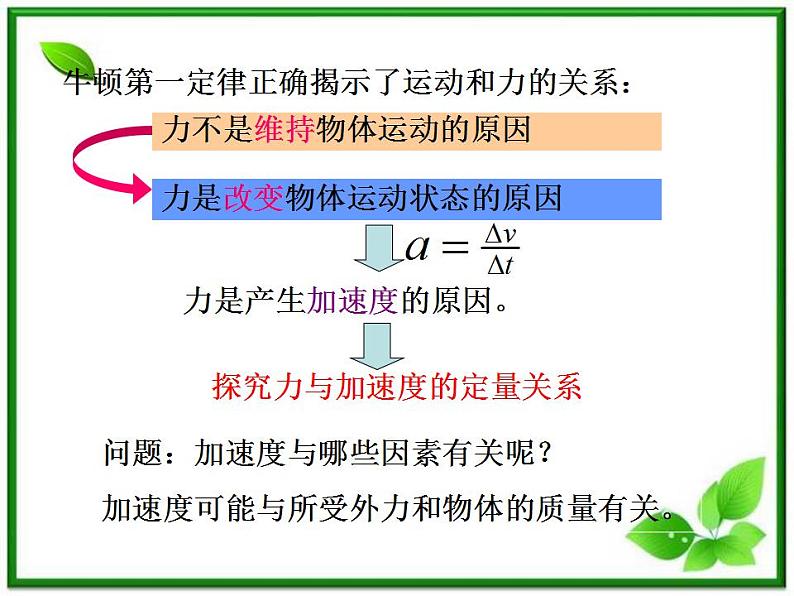 牛顿第一定律正确揭示了运动和力的关系：

力不是维持物体运动的原因

力是改变物体运动状态的原因

$a = \frac{\Delta v}{\Delta t}$

力是产生加速度的原因。

探究力与加速度的定量关系

问题：加速度与哪些因素有关呢？

加速度可能与所受外力和物体的质量有关。